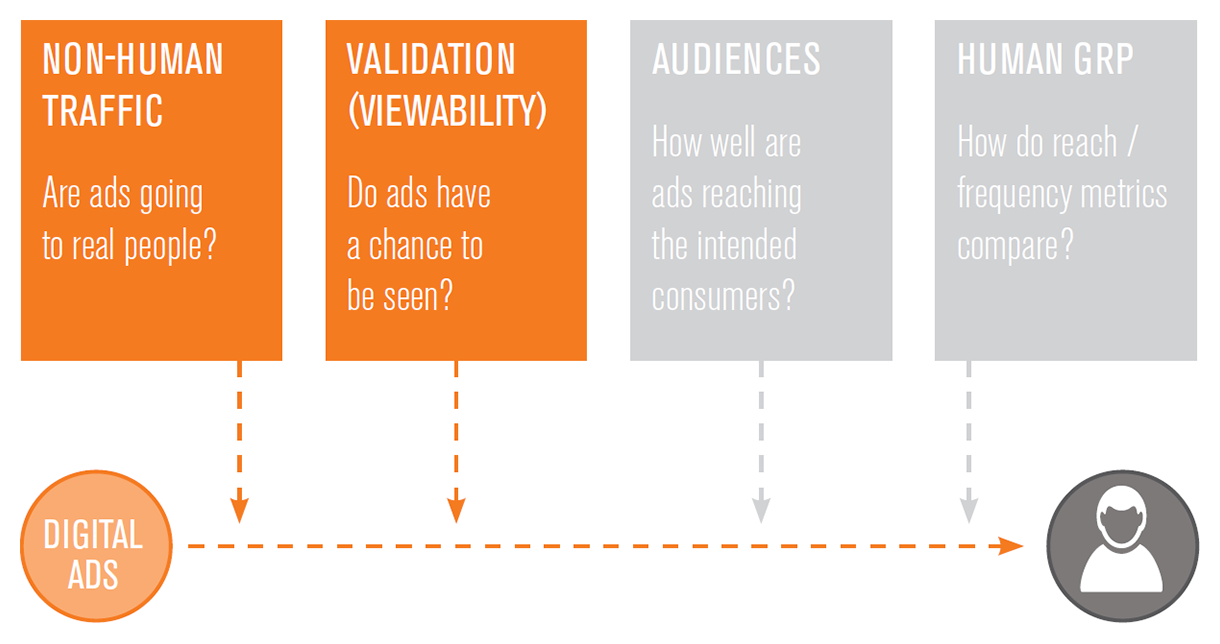 NON-HUMAN TRAFFIC

Are ads going to real people?

VALIDATION (VIEWABILITY)

Do ads have a chance to be seen?

AUDIENCES

How well are ads reaching the intended consumers?

HUMAN GRP

How do reach / frequency metrics compare?

DIGITAL ADS